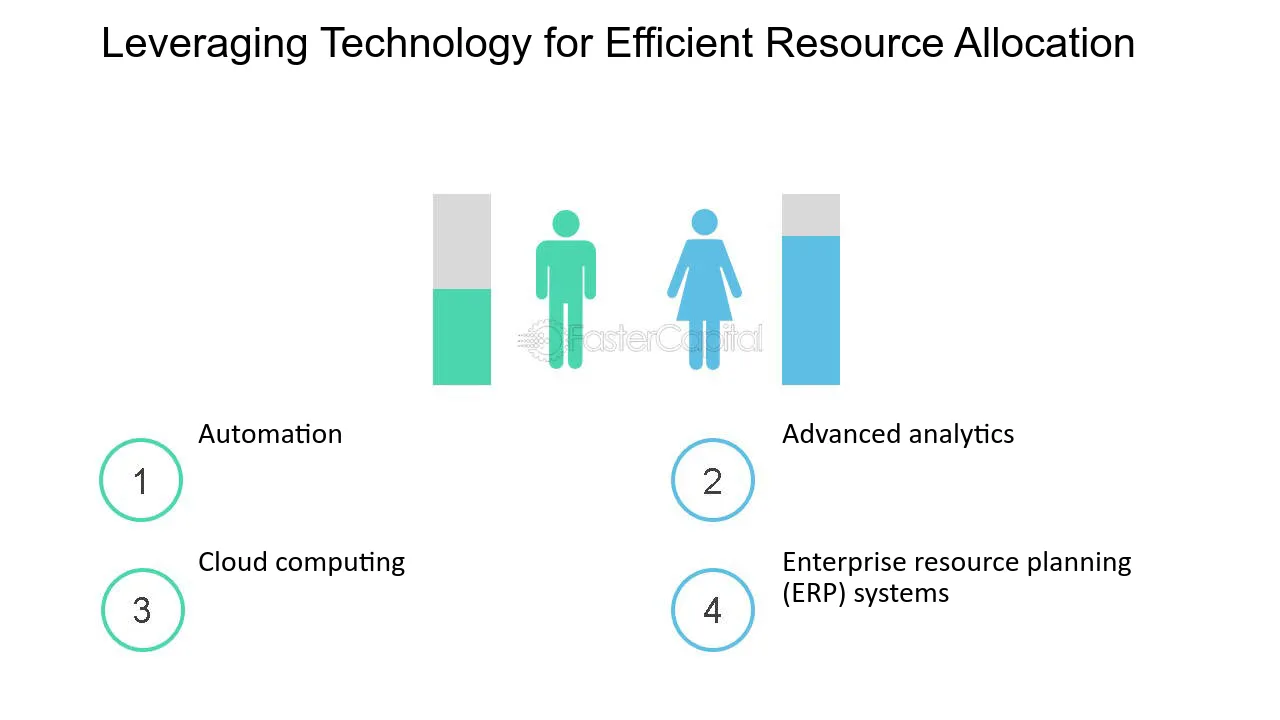 Leveraging Technology for Efficient Resource Allocation

FasterCapital

1 Automation

2 Advanced analytics

3 Cloud computing

4 Enterprise resource planning (ERP) systems